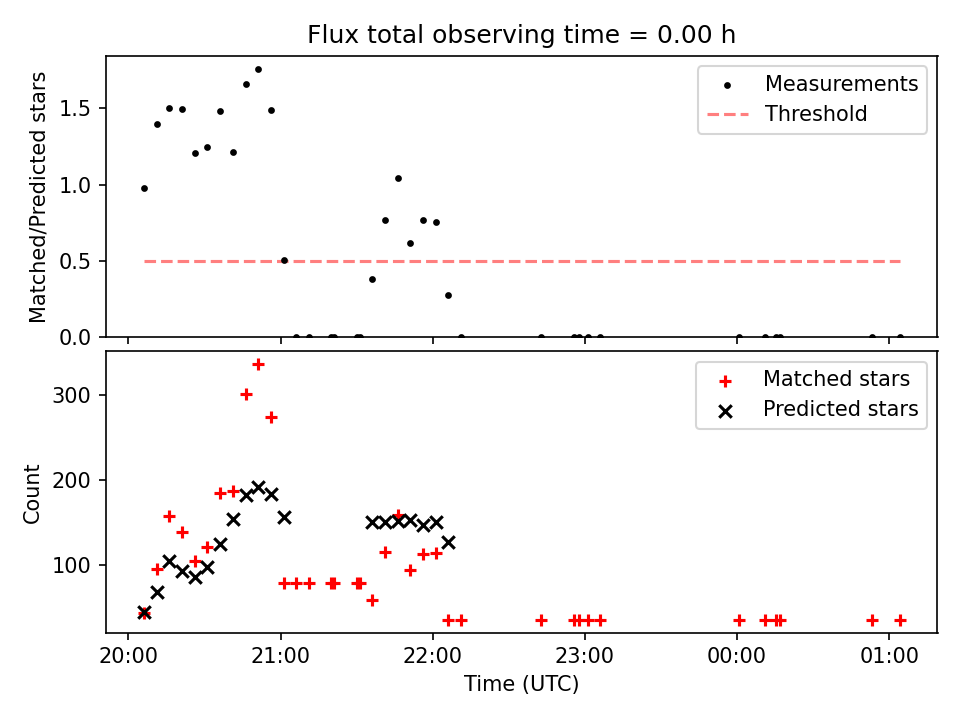 Flux total observing time = 0.00 h

Matched/Predicted stars

1.5
1.0
0.5
0.0

Measurements
Threshold

Count

300
200
100

Matched stars
Predicted stars

20:00
21:00
22:00
23:00
00:00
01:00

Time (UTC)